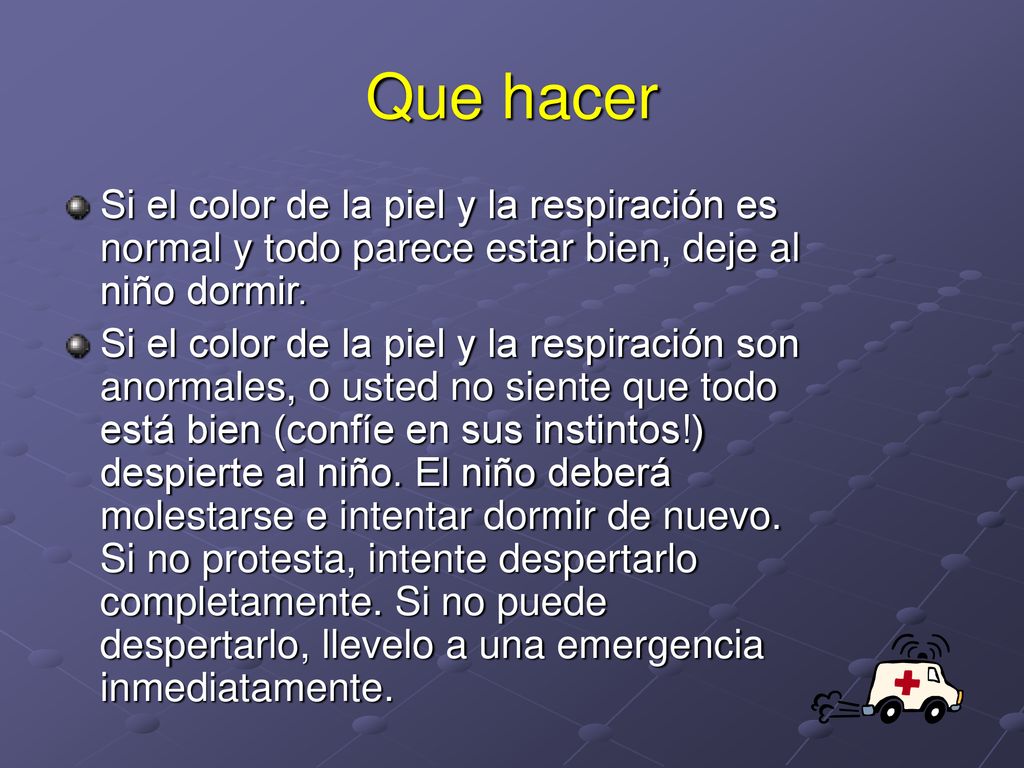 Que hacer

Si el color de la piel y la respiración es normal y todo parece estar bien, deje al niño dormir.

Si el color de la piel y la respiración son anormales, o usted no siente que todo está bien (confíe en sus instintos!) despierte al niño. El niño deberá molestarse e intentar dormir de nuevo. Si no protesta, intente despertarlo completamente. Si no puede despertarlo, llevelo a una emergencia inmediatamente.